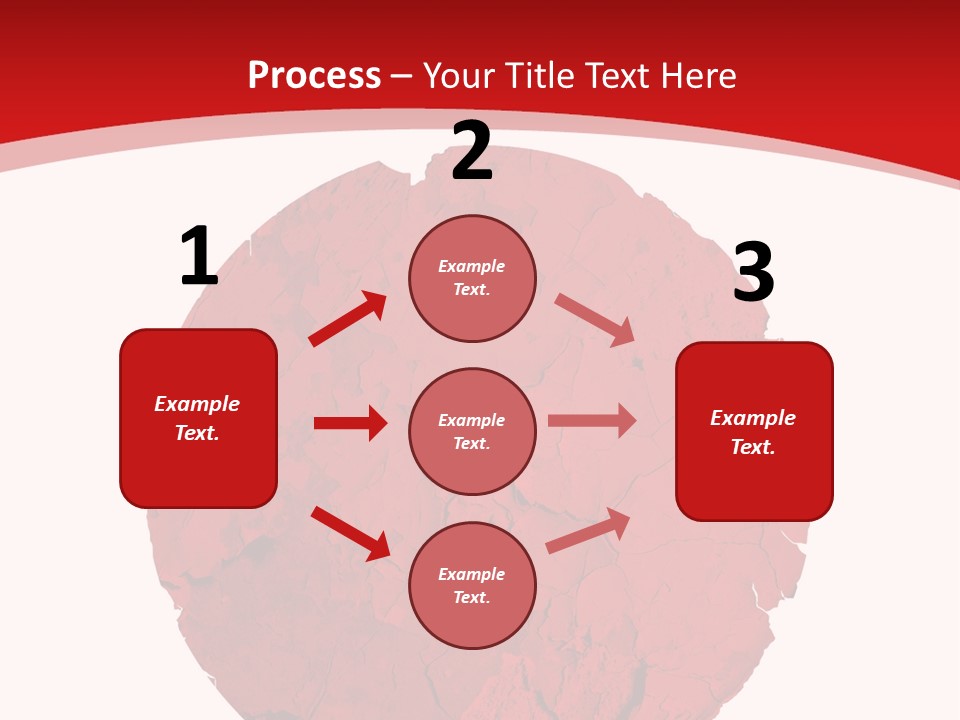 Process – Your Title Text Here

1

Example Text.

2

Example Text.

Example Text.

Example Text.

3

Example Text.